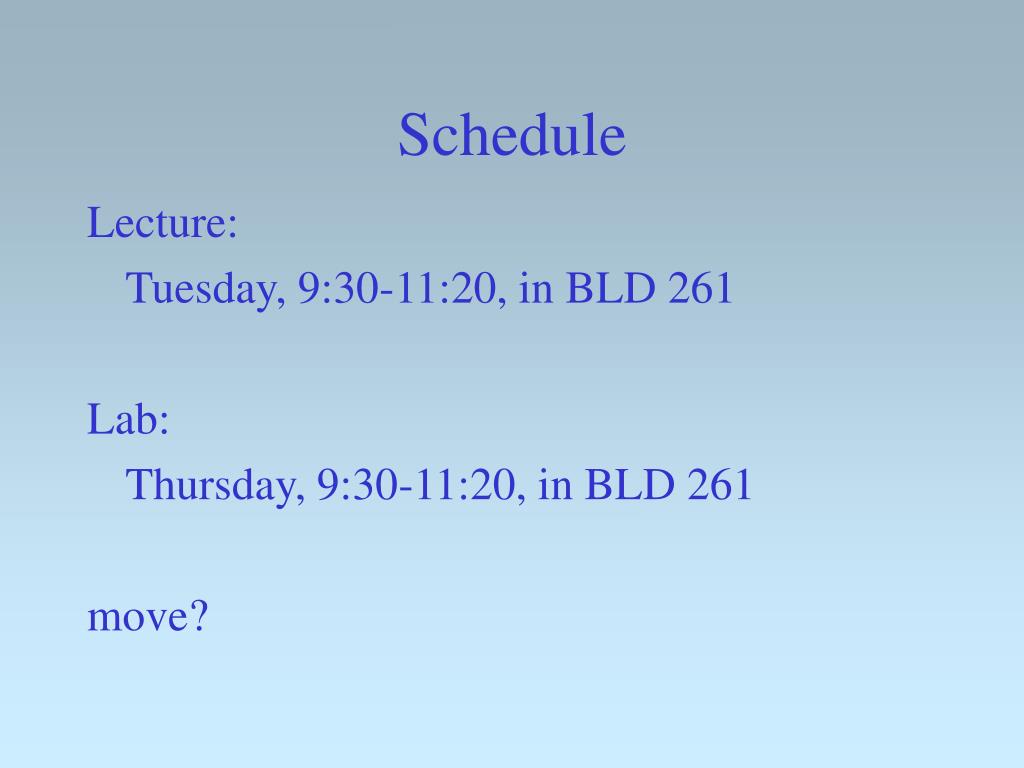 Schedule

Lecture:

Tuesday, 9:30-11:20, in BLD 261

Lab:

Thursday, 9:30-11:20, in BLD 261

move?